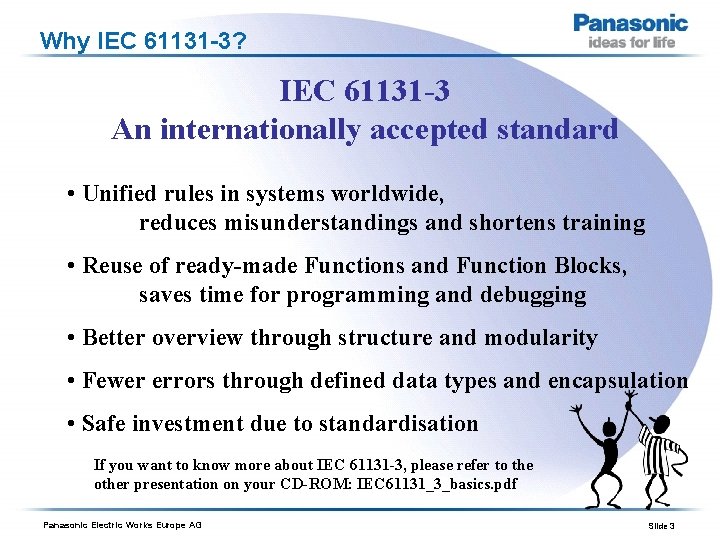 Why IEC 61131-3?

Panasonic
ideas for life

IEC 61131-3
An internationally accepted standard

• Unified rules in systems worldwide, reduces misunderstandings and shortens training

• Reuse of ready-made Functions and Function Blocks, saves time for programming and debugging

• Better overview through structure and modularity

• Fewer errors through defined data types and encapsulation

• Safe investment due to standardisation

If you want to know more about IEC 61131-3, please refer to the other presentation on your CD-ROM: IEC61131_3_basics.pdf

Panasonic Electric Works Europe AG

Slide 3